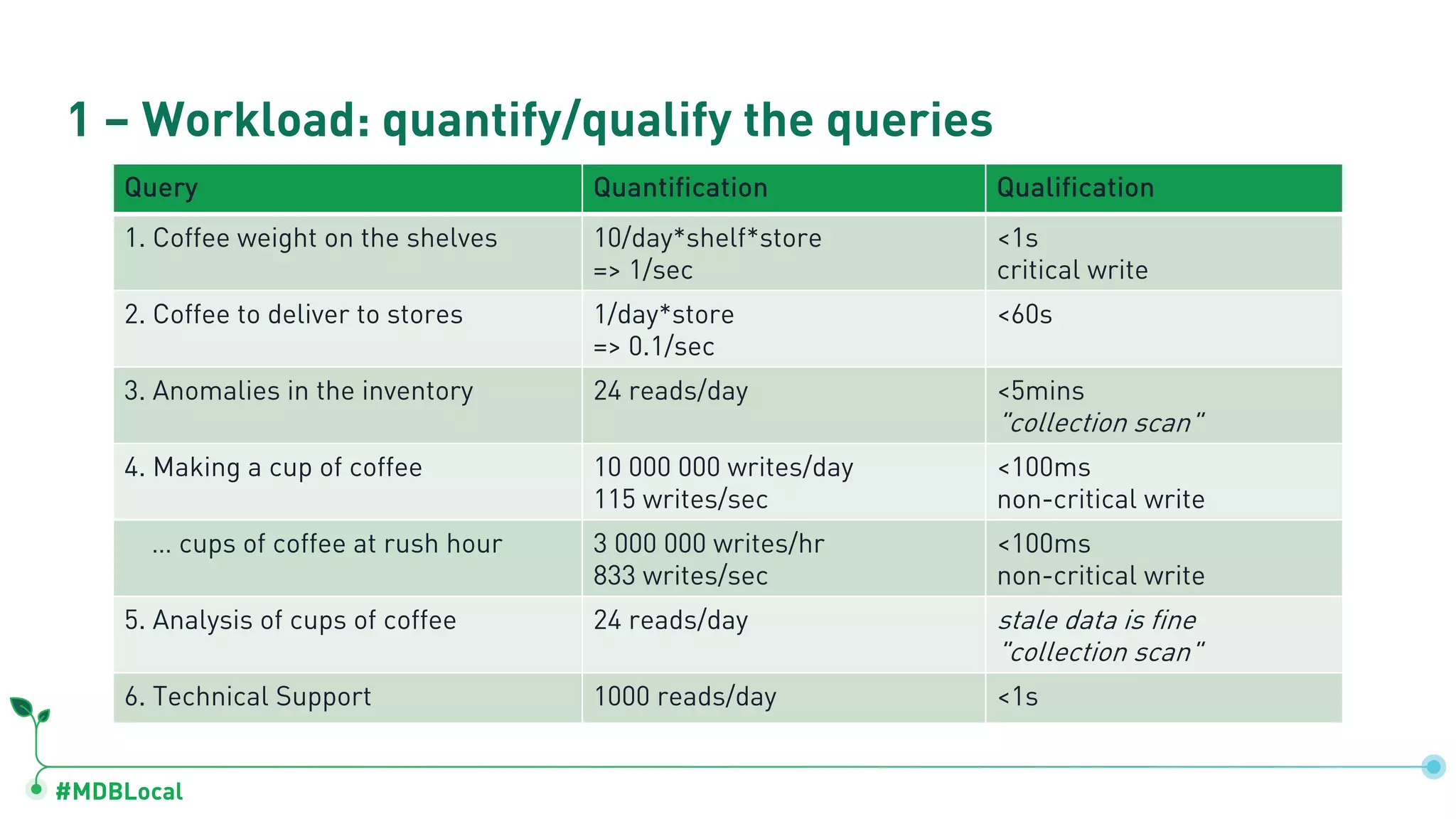 1 – Workload: quantify/qualify the queries

| Query | Quantification | Qualification |
|---|---|---|
| 1. Coffee weight on the shelves | 10/day*shelf*store => 1/sec | <1s critical write |
| 2. Coffee to deliver to stores | 1/day*store => 0.1/sec | <60s |
| 3. Anomalies in the inventory | 24 reads/day | <5mins "collection scan" |
| 4. Making a cup of coffee | 10 000 000 writes/day 115 writes/sec | <100ms non-critical write |
| … cups of coffee at rush hour | 3 000 000 writes/hr 833 writes/sec | <100ms non-critical write |
| 5. Analysis of cups of coffee | 24 reads/day | stale data is fine "collection scan" |
| 6. Technical Support | 1000 reads/day | <1s |

#MDBLocal